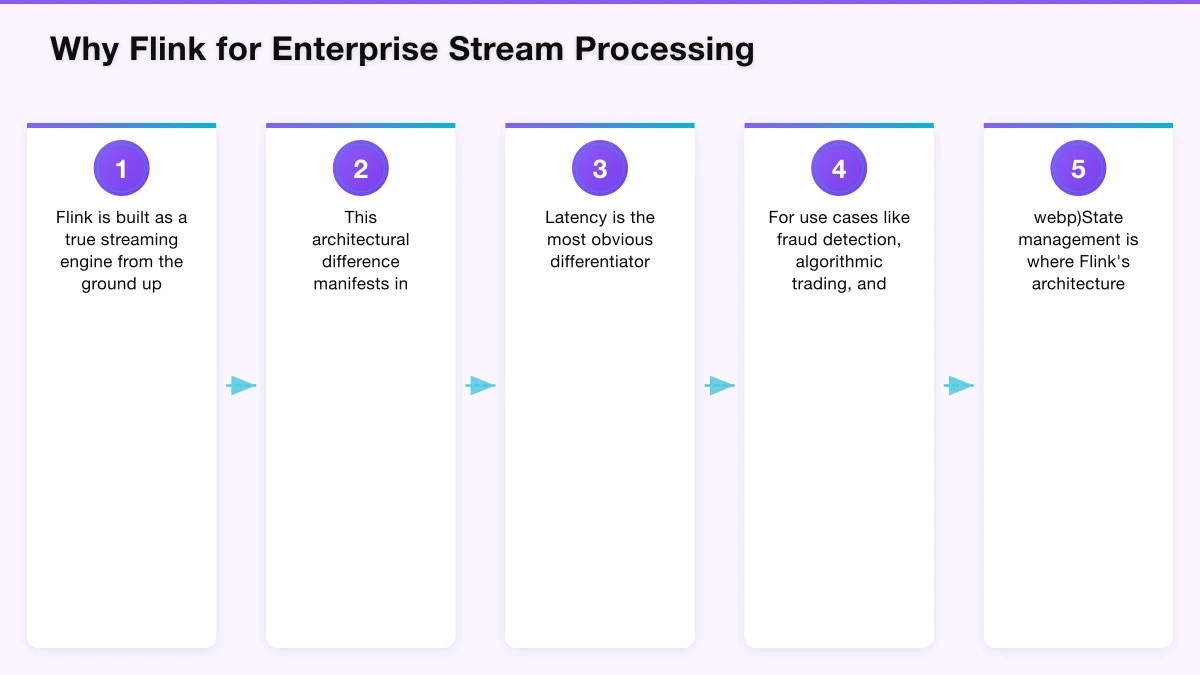 Why Flink for Enterprise Stream Processing

1

Flink is built as a true streaming engine from the ground up

2

This architectural difference manifests in

3

Latency is the most obvious differentiator

4

For use cases like fraud detection, algorithmic trading, and

5

webp)State management is where Flink's architecture